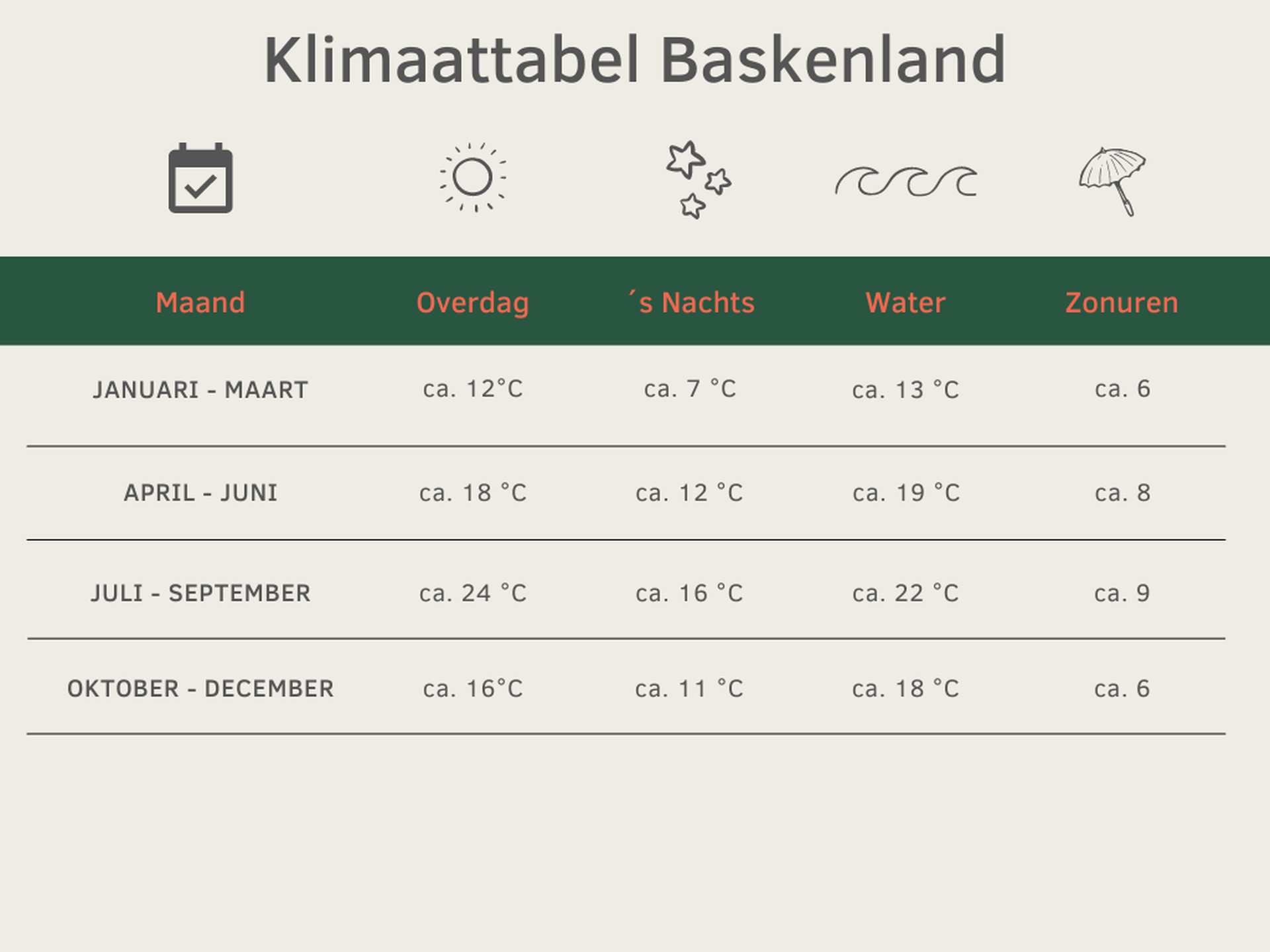 Klimaattabel Baskenland

| Maand | Overdag | ´s Nachts | Water | Zonuren |
|---|---|---|---|---|
| JANUARI - MAART | ca. 12°C | ca. 7 °C | ca. 13 °C | ca. 6 |
| APRIL - JUNI | ca. 18 °C | ca. 12 °C | ca. 19 °C | ca. 8 |
| JULI - SEPTEMBER | ca. 24 °C | ca. 16 °C | ca. 22 °C | ca. 9 |
| OKTOBER - DECEMBER | ca. 16°C | ca. 11 °C | ca. 18 °C | ca. 6 |